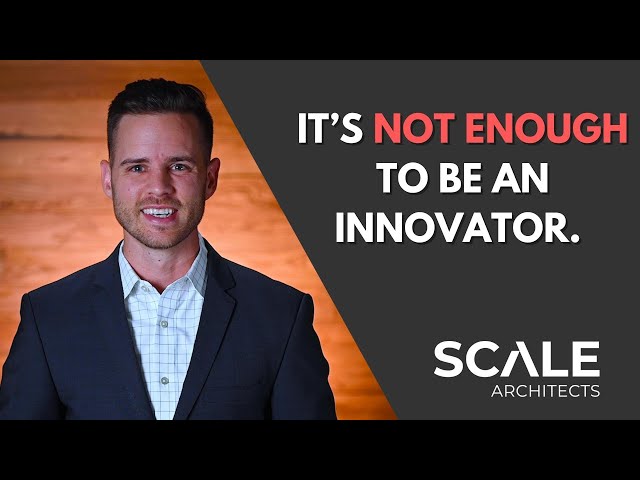 IT'S NOT ENOUGH TO BE AN INNOVATOR.

SCALE
ARCHITECTS